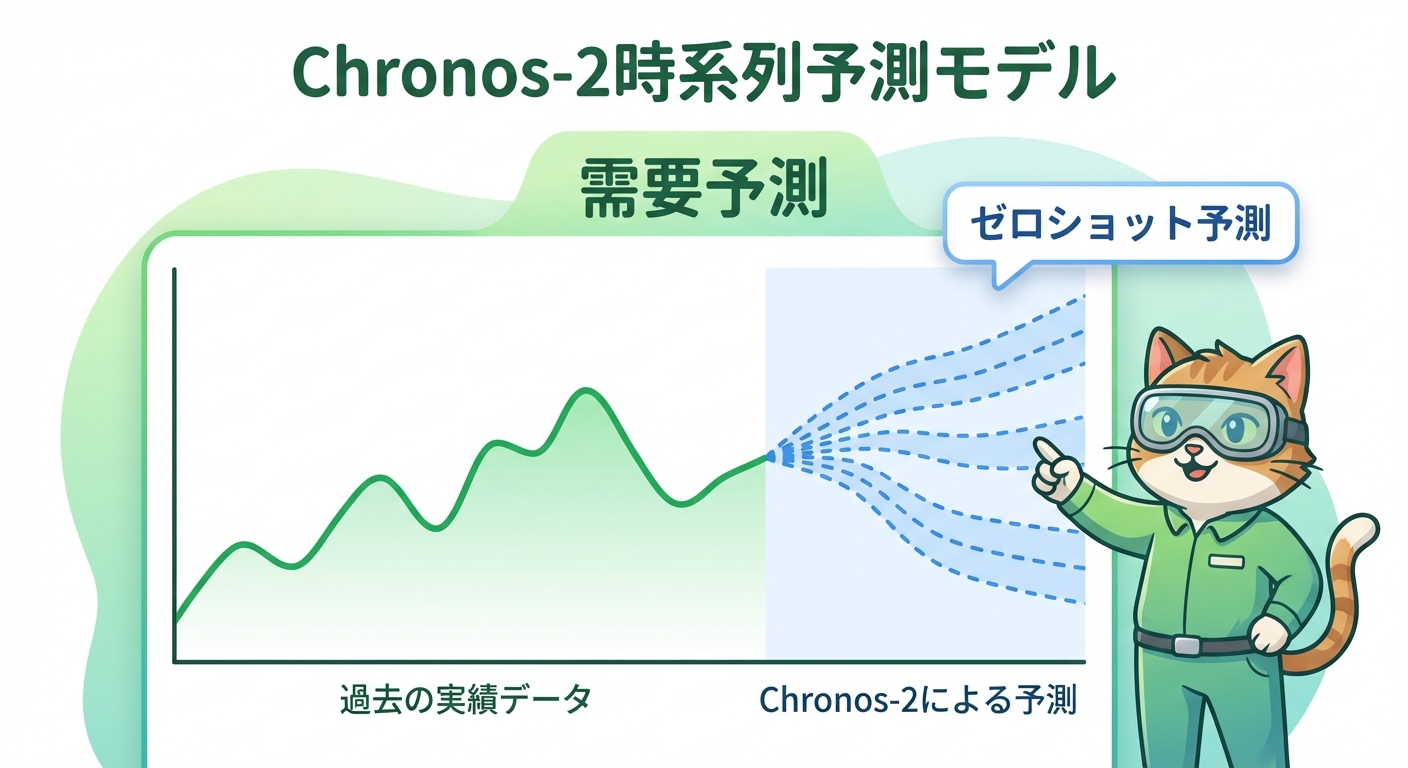 Chronos-2時系列予測モデル

需要予測

ゼロショット予測

過去の実績データ

Chronos-2による予測